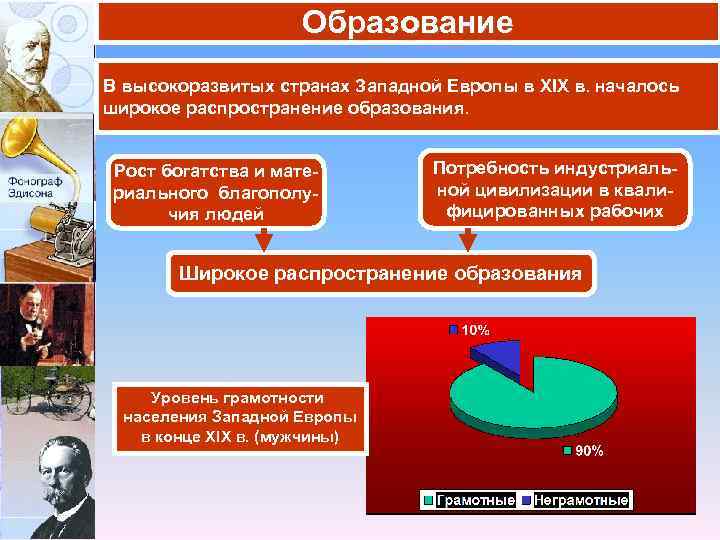 Образование

В высокоразвитых странах Западной Европы в XIX в. началось широкое распространение образования.

Фонограф Эдисона

Рост богатства и материального благополучия людей

Потребность индустриальной цивилизации в квалифицированных рабочих

Широкое распространение образования

Уровень грамотности населения Западной Европы в конце XIX в. (мужчины)

10%

90%

Грамотные Неграмотные